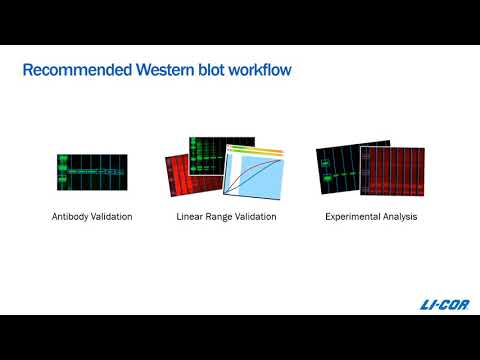 Recommended Western blot workflow

Antibody Validation

Linear Range Validation

Experimental Analysis

LI-COR